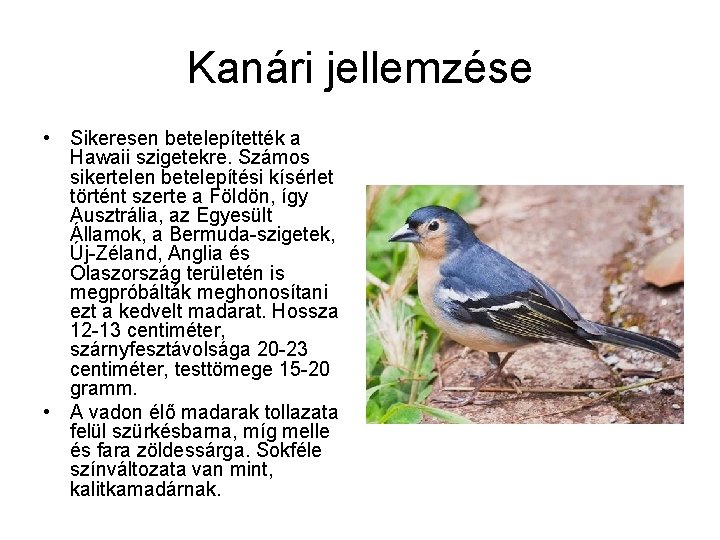 Kanári jellemzése

• Sikeresen betelepítették a Hawaii szigetekre. Számos sikertelen betelepítési kísérlet történt szerte a Földön, így Ausztrália, az Egyesült Államok, a Bermuda-szigetek, Új-Zéland, Anglia és Olaszország területén is megpróbálták meghonosítani ezt a kedvelt madarat. Hossza 12-13 centiméter, szárnyfesztávolsága 20-23 centiméter, testtömege 15-20 gramm.

• A vadon élő madarak tollazata felül szürkésbarna, míg melle és fara zöldessárga. Sokféle színváltozata van mint, kalitkamadárnak.